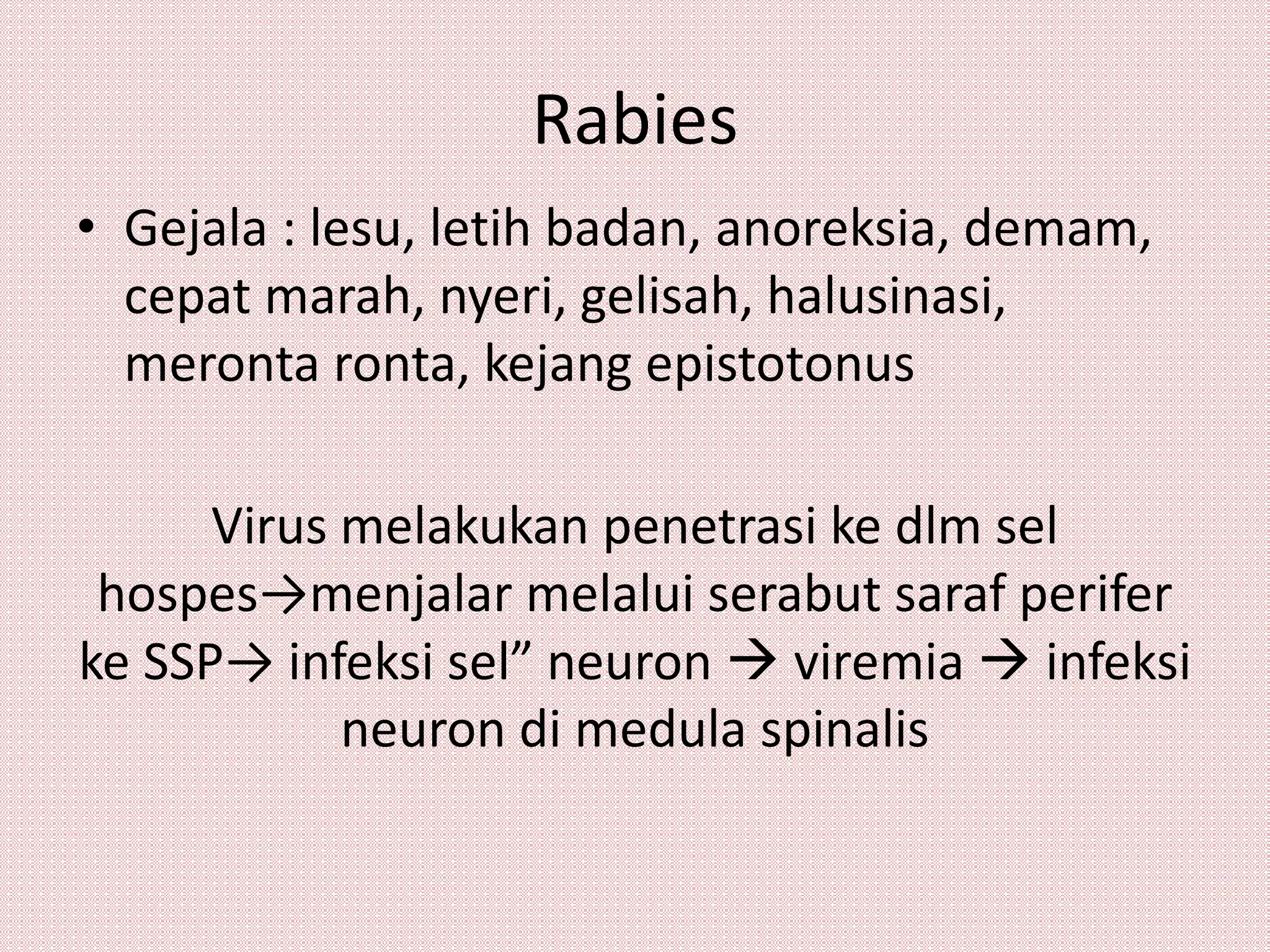 Rabies

• Gejala : lesu, letih badan, anoreksia, demam, cepat marah, nyeri, gelisah, halusinasi, meronta ronta, kejang epistotonus

Virus melakukan penetrasi ke dlm sel hospes→menjalar melalui serabut saraf perifer ke SSP→ infeksi sel” neuron → viremia → infeksi neuron di medula spinalis